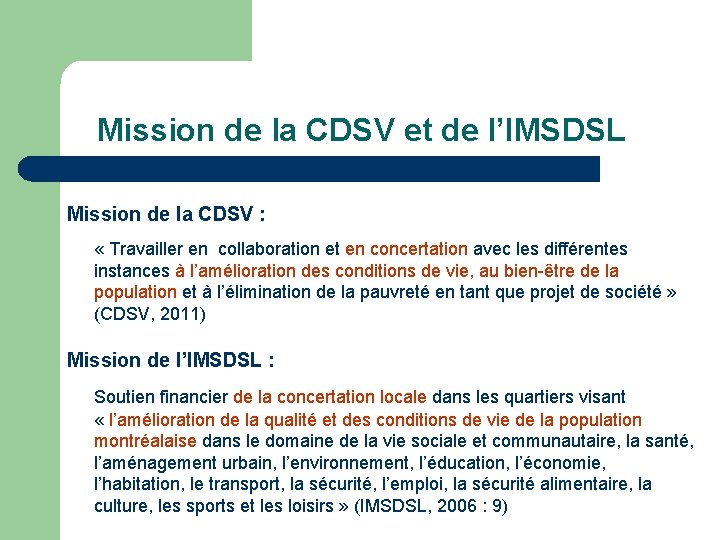 Mission de la CDSV et de l'IMSDSL

Mission de la CDSV :

« Travailler en collaboration et en concertation avec les différentes instances à l'amélioration des conditions de vie, au bien-être de la population et à l'élimination de la pauvreté en tant que projet de société » (CDSV, 2011)

Mission de l'IMSDSL :

Soutien financier de la concertation locale dans les quartiers visant « l'amélioration de la qualité et des conditions de vie de la population montréalaise dans le domaine de la vie sociale et communautaire, la santé, l'aménagement urbain, l'environnement, l'éducation, l'économie, l'habitation, le transport, la sécurité, l'emploi, la sécurité alimentaire, la culture, les sports et les loisirs » (IMSDSL, 2006 : 9)